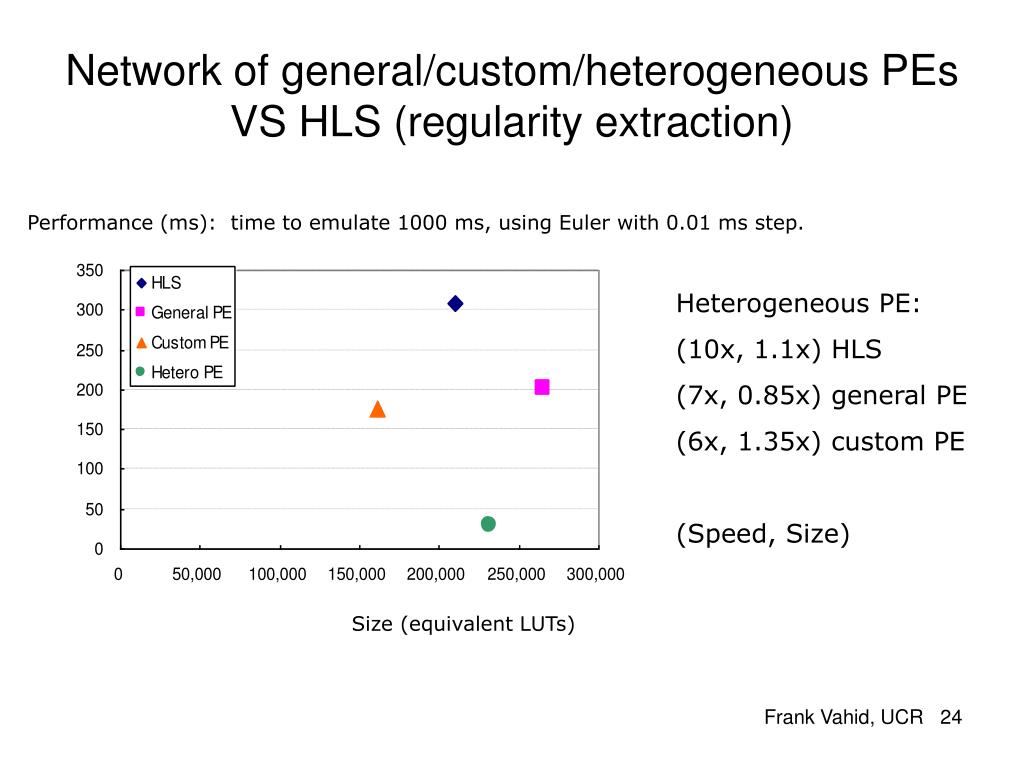 Network of general/custom/heterogeneous PEs VS HLS (regularity extraction)

Performance (ms): time to emulate 1000 ms, using Euler with 0.01 ms step.

350
300
250
200
150
100
50
0

HLS
General PE
Custom PE
Hetero PE

0 50,000 100,000 150,000 200,000 250,000 300,000

Size (equivalent LUTs)

Heterogeneous PE:
(10x, 1.1x) HLS
(7x, 0.85x) general PE
(6x, 1.35x) custom PE

(Speed, Size)

Frank Vahid, UCR 24